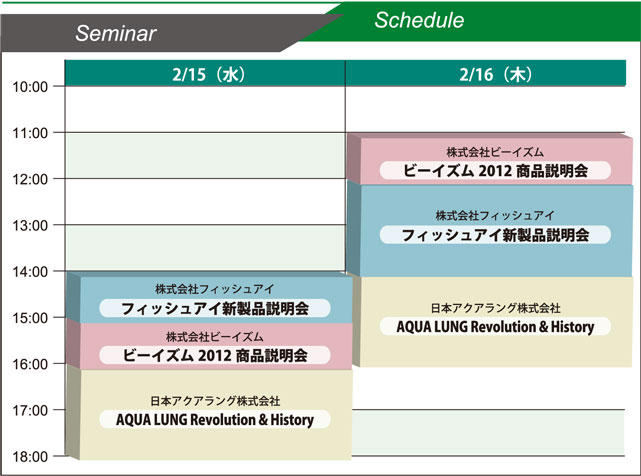 Seminar

Schedule

2/15（水）

2/16（木）

10:00

11:00

12:00

13:00

14:00

15:00

16:00

17:00

18:00

株式会社フィッシュアイ
フィッシュアイ新製品説明会

株式会社ビーイズム
ビーイズム 2012 商品説明会

日本アクアラング株式会社
AQUA LUNG Revolution & History

株式会社ビーイズム
ビーイズム 2012 商品説明会

株式会社フィッシュアイ
フィッシュアイ新製品説明会

日本アクアラング株式会社
AQUA LUNG Revolution & History